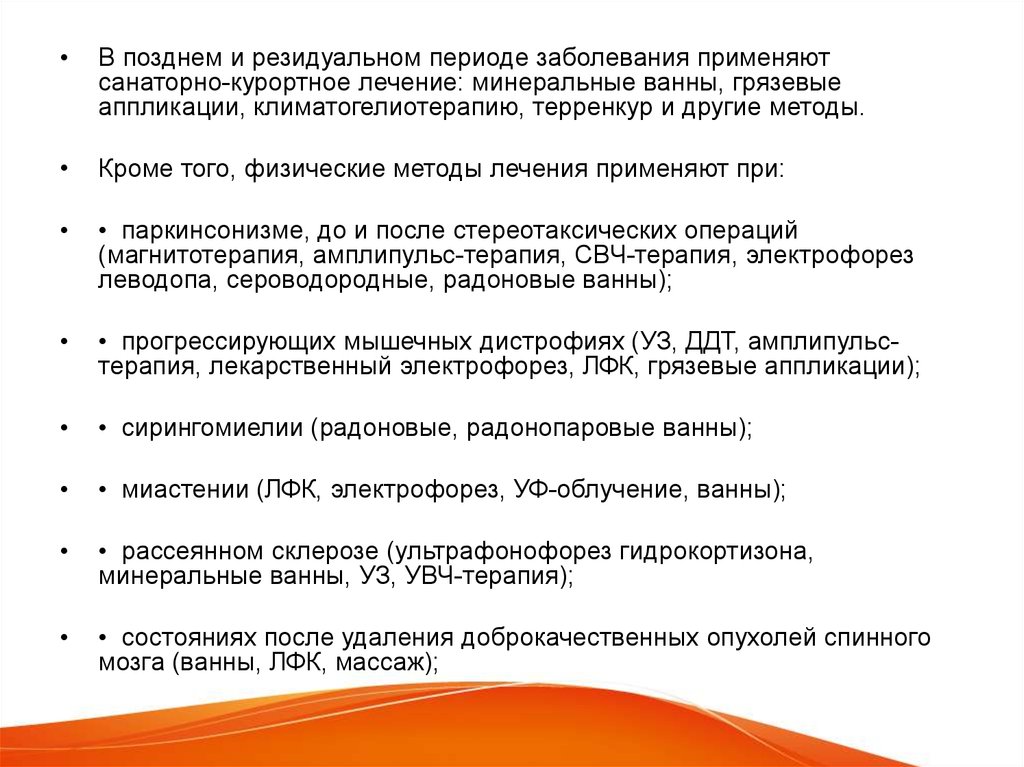 • В позднем и резидуальном периоде заболевания применяют санаторно-курортное лечение: минеральные ванны, грязевые аппликации, климатогелиотерапию, терренкур и другие методы.

• Кроме того, физические методы лечения применяют при:

• • паркинсонизме, до и после стереотаксических операций (магнитотерапия, амплипульс-терапия, СВЧ-терапия, электрофорез леводопа, сероводородные, радоновые ванны);

• • прогрессирующих мышечных дистрофиях (УЗ, ДДТ, амплипульс-терапия, лекарственный электрофорез, ЛФК, грязевые аппликации);

• • сирингомиелии (радоновые, радонопаровые ванны);

• • миастении (ЛФК, электрофорез, УФ-облучение, ванны);

• • рассеянном склерозе (ультрафонофорез гидрокортизона, минеральные ванны, УЗ, УВЧ-терапия);

• • состояниях после удаления доброкачественных опухолей спинного мозга (ванны, ЛФК, массаж);